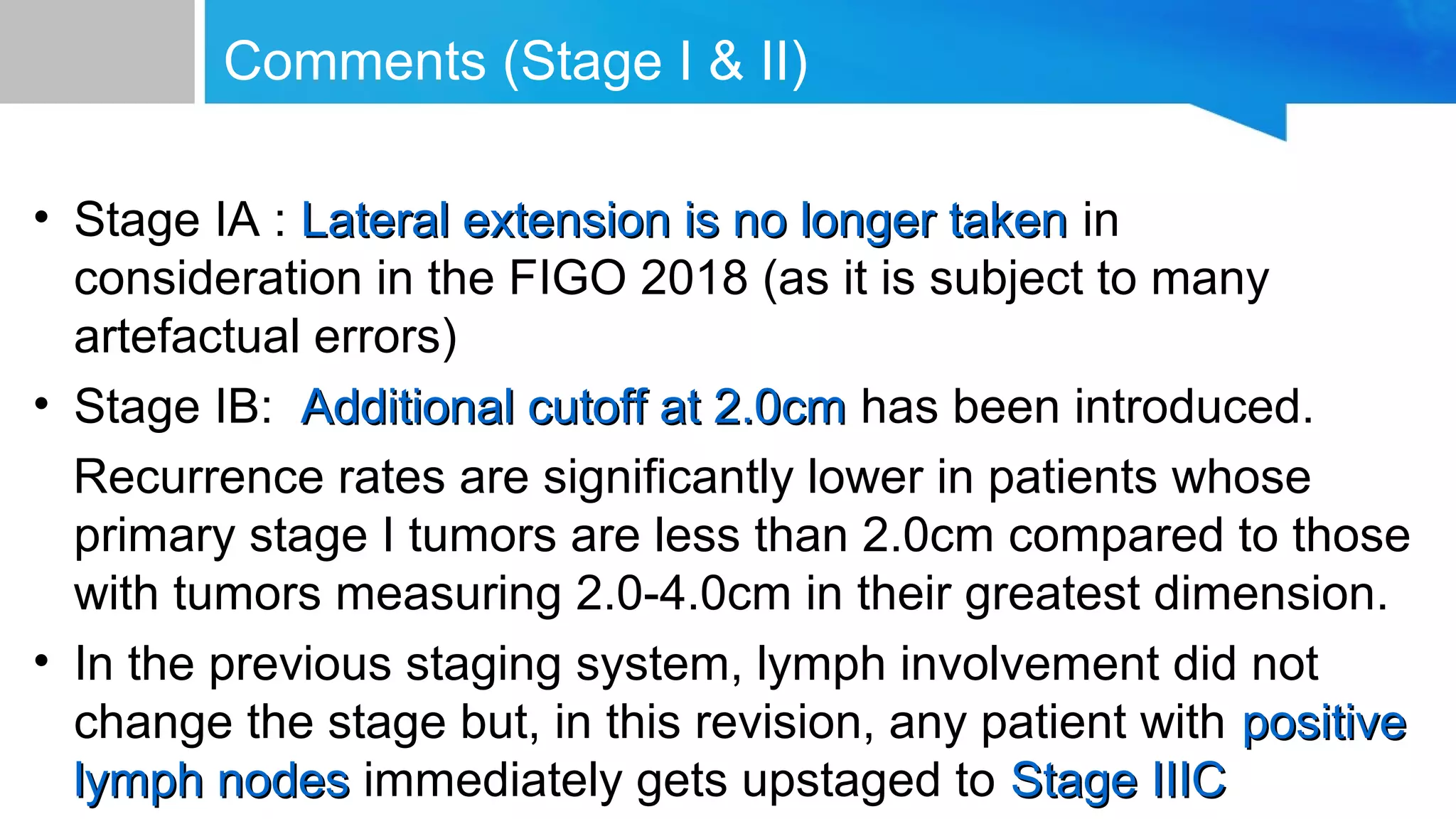 Comments (Stage I & II)

• Stage IA : Lateral extension is no longer taken in consideration in the FIGO 2018 (as it is subject to many artefactual errors)

• Stage IB: Additional cutoff at 2.0cm has been introduced.

Recurrence rates are significantly lower in patients whose primary stage I tumors are less than 2.0cm compared to those with tumors measuring 2.0-4.0cm in their greatest dimension.

• In the previous staging system, lymph involvement did not change the stage but, in this revision, any patient with positive lymph nodes immediately gets upstaged to Stage IIIC